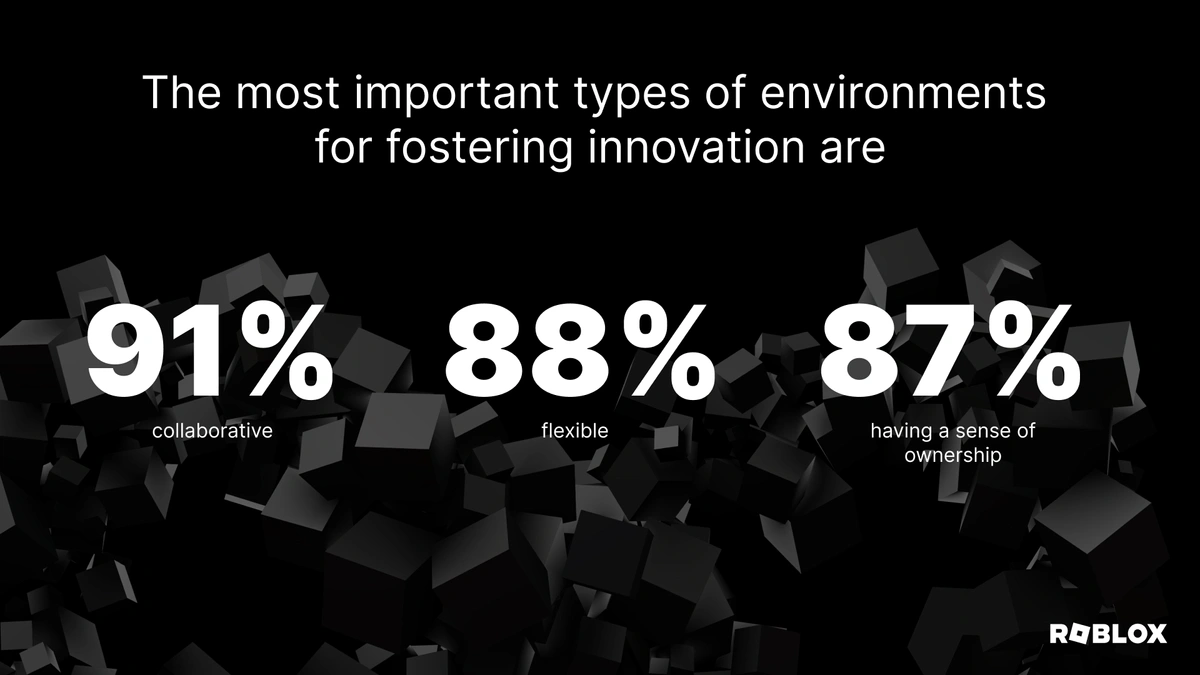 The most important types of environments for fostering innovation are

91%
collaborative

88%
flexible

87%
having a sense of ownership

ROBLOX